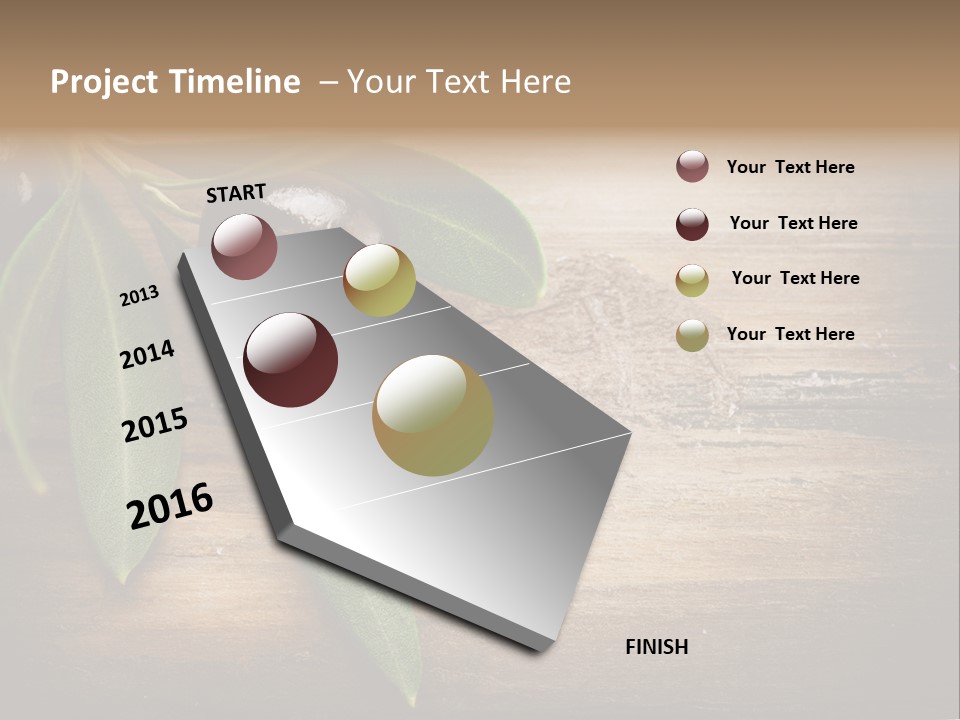 Project Timeline – Your Text Here

START

2013

2014

2015

2016

FINISH

Your Text Here

Your Text Here

Your Text Here

Your Text Here